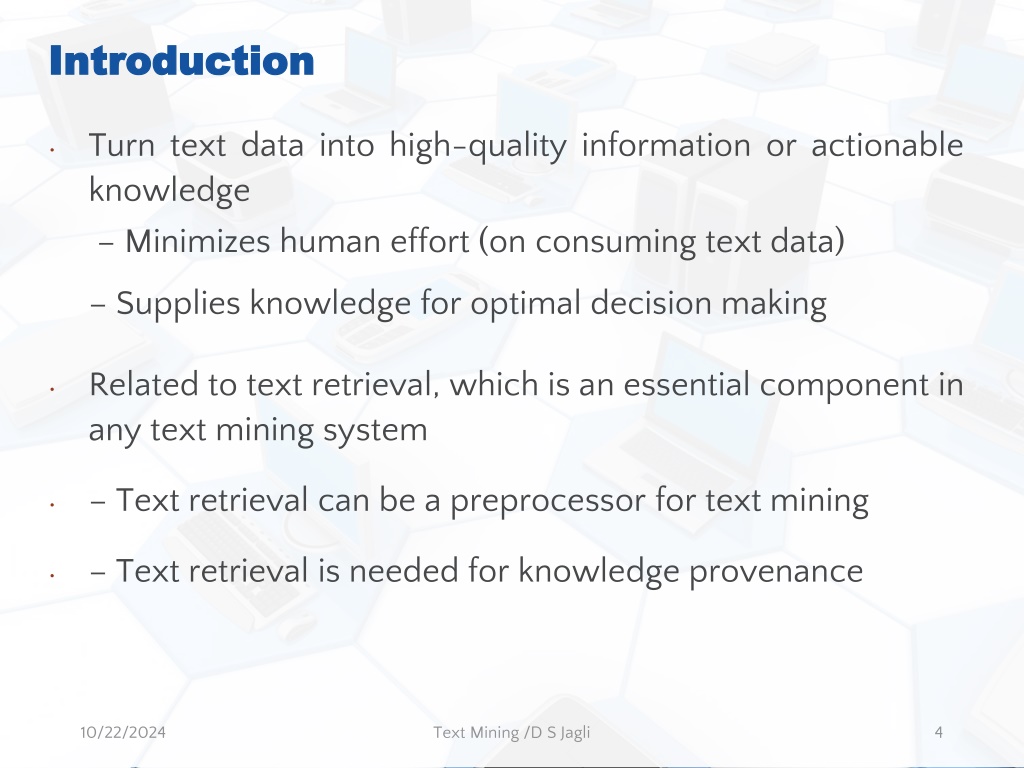 Introduction

• Turn text data into high-quality information or actionable knowledge

– Minimizes human effort (on consuming text data)

– Supplies knowledge for optimal decision making

• Related to text retrieval, which is an essential component in any text mining system

• – Text retrieval can be a preprocessor for text mining

• – Text retrieval is needed for knowledge provenance

10/22/2024

Text Mining /D S Jagli

4